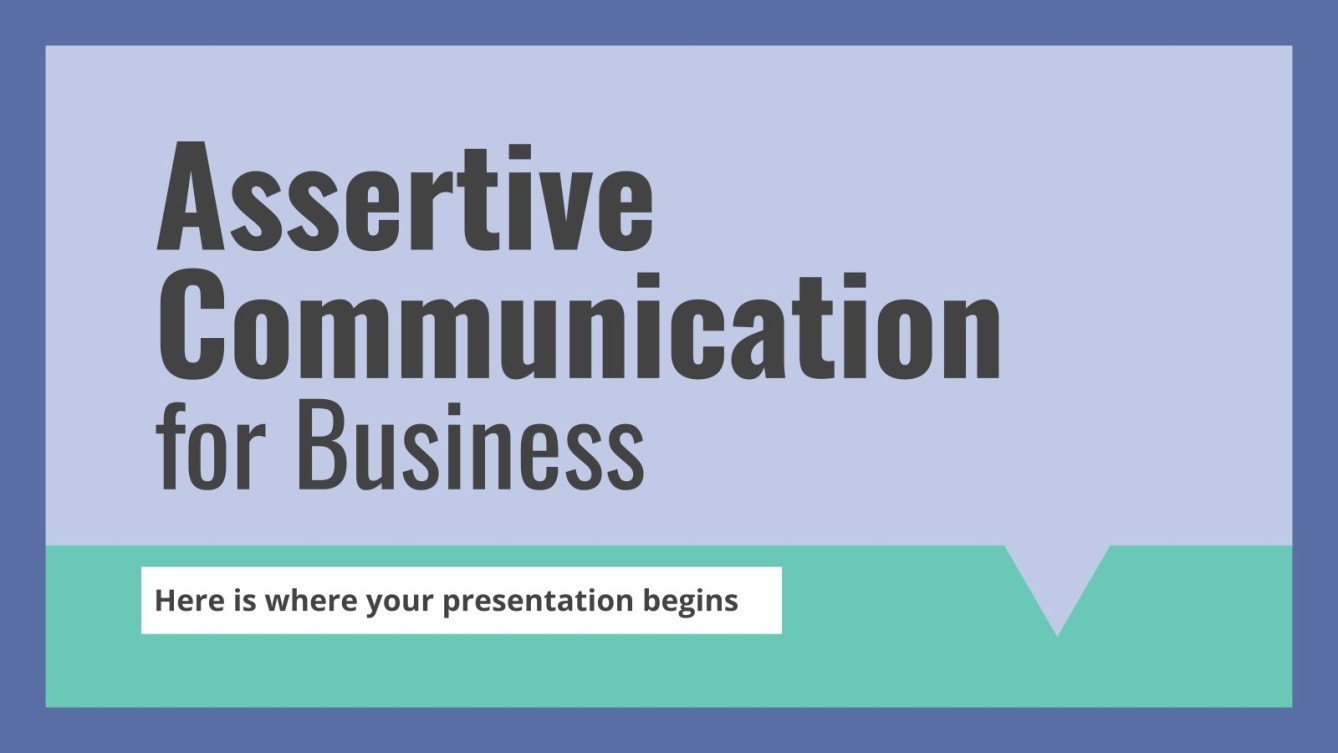 Assertive Communication for Business

Here is where your presentation begins